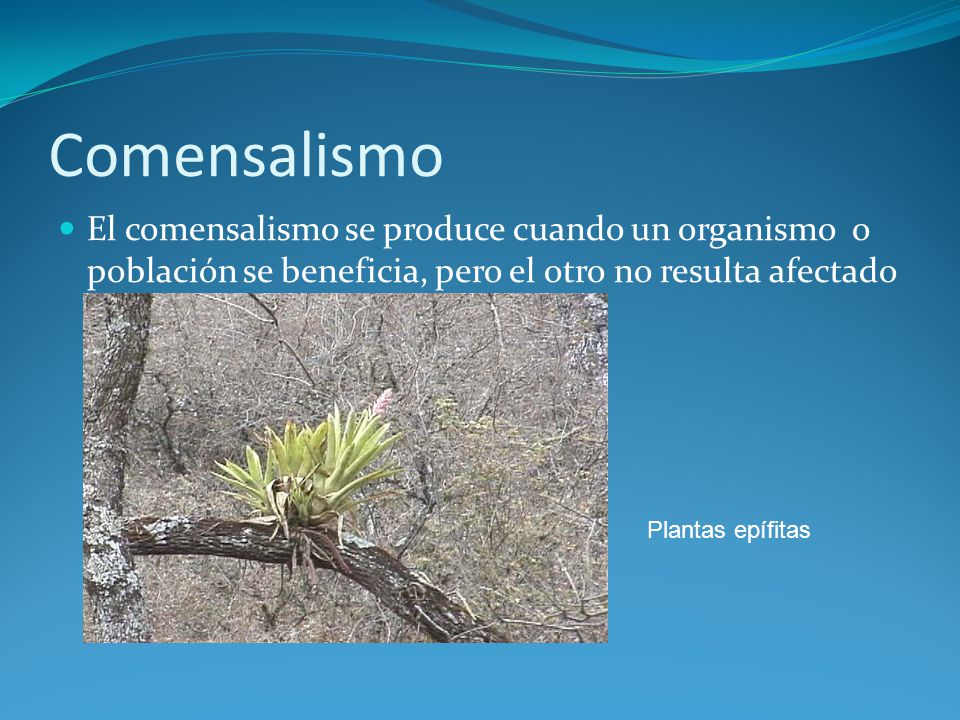 Comensalismo

El comensalismo se produce cuando un organismo o población se beneficia, pero el otro no resulta afectado

Plantas epífitas